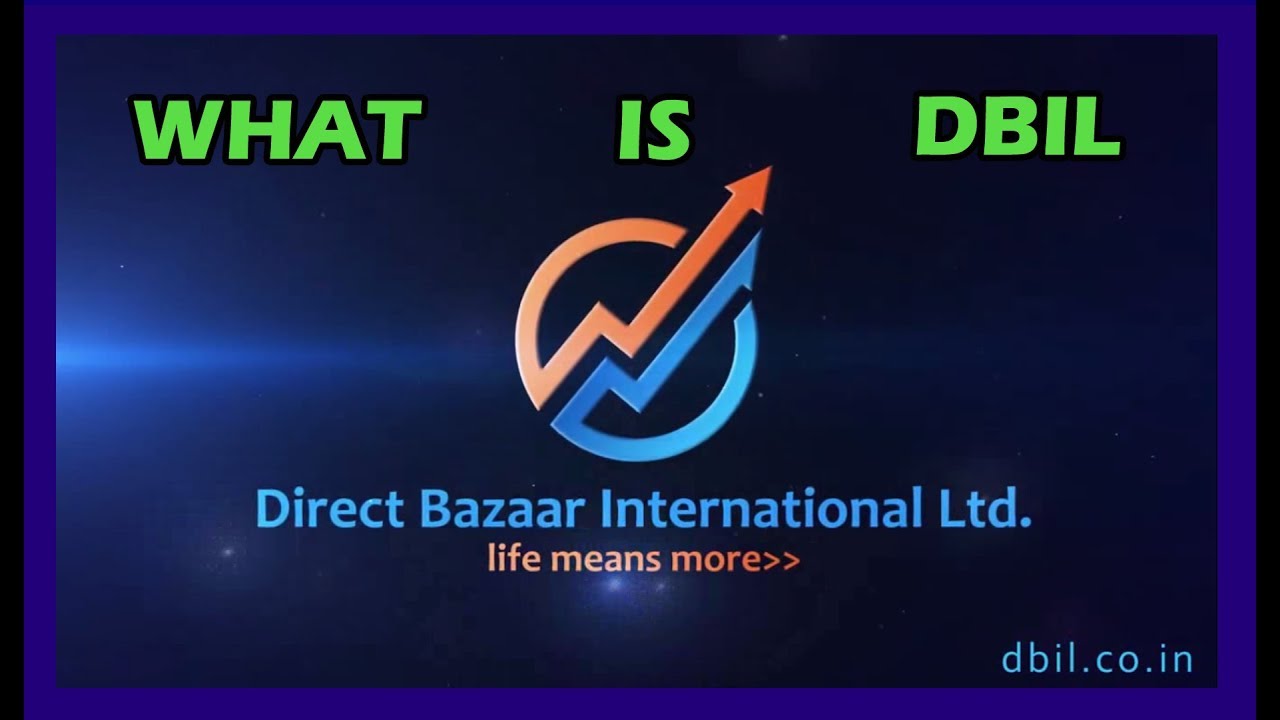 WHAT IS DBIL

Direct Bazaar International Ltd.
life means more>>

dbil.co.in